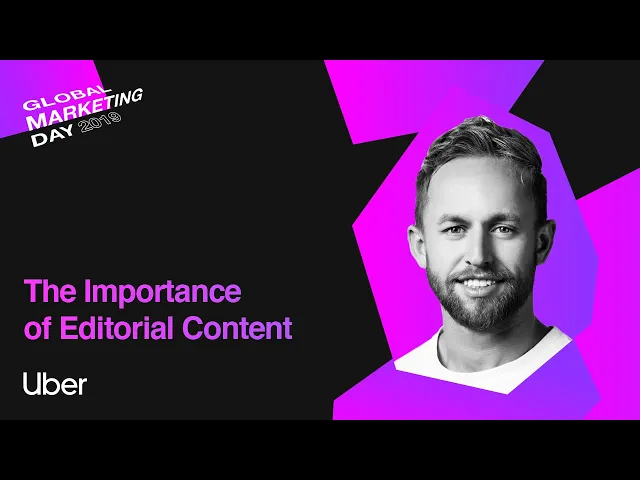 GLOBAL MARKETING DAY 2019

The Importance of Editorial Content

Uber